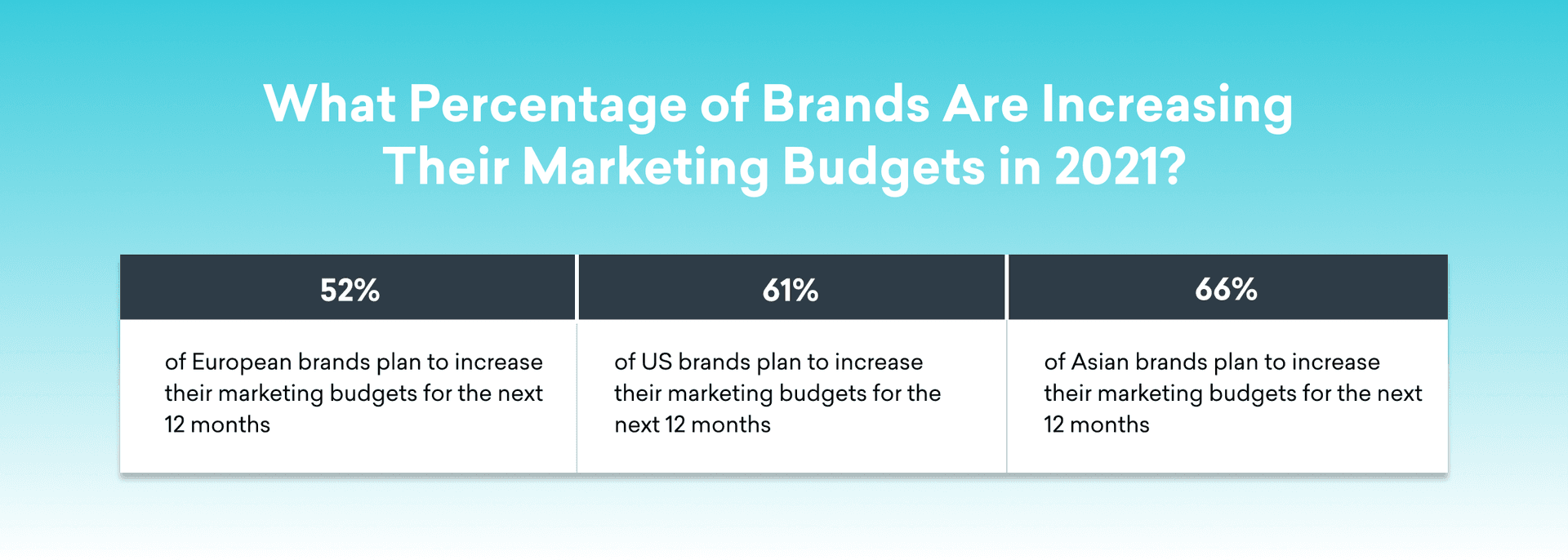 What Percentage of Brands Are Increasing Their Marketing Budgets in 2021?

| 52% | 61% | 66% |
|---|---|---|
| of European brands plan to increase their marketing budgets for the next 12 months | of US brands plan to increase their marketing budgets for the next 12 months | of Asian brands plan to increase their marketing budgets for the next 12 months |